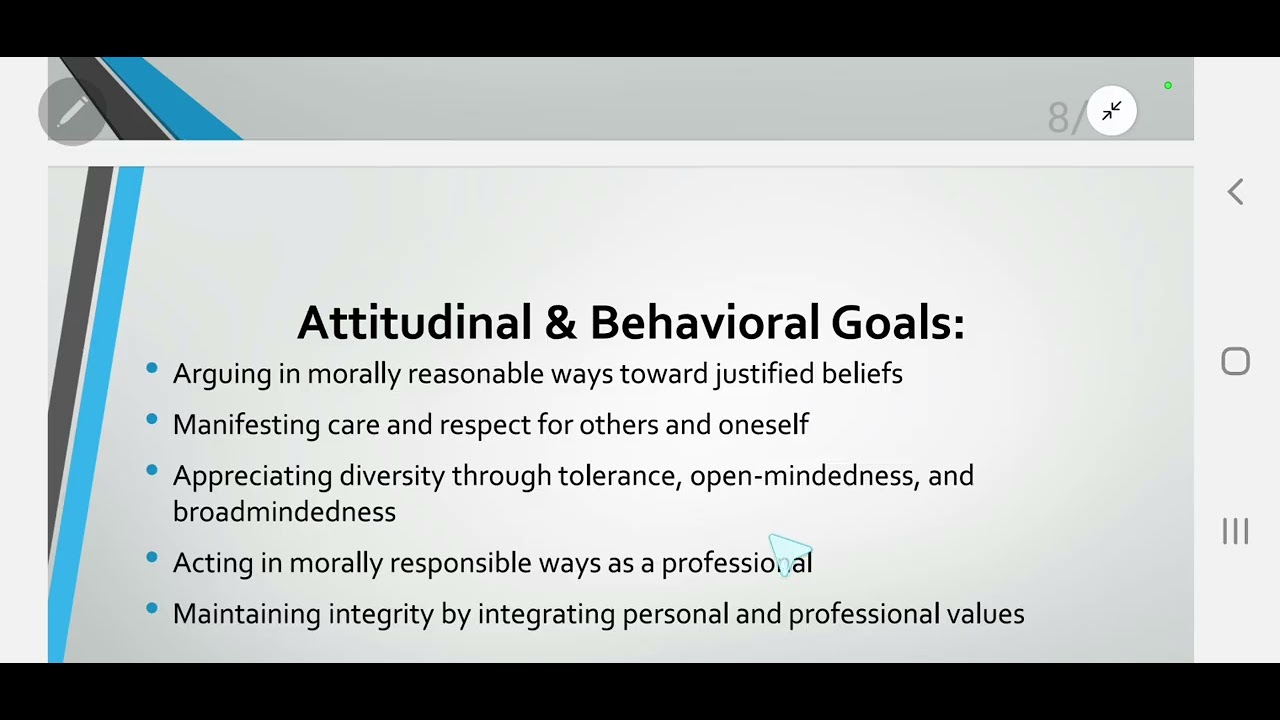 8/

Attitudinal & Behavioral Goals:

• Arguing in morally reasonable ways toward justified beliefs
• Manifesting care and respect for others and oneself
• Appreciating diversity through tolerance, open-mindedness, and broadmindedness
• Acting in morally responsible ways as a professional
• Maintaining integrity by integrating personal and professional values